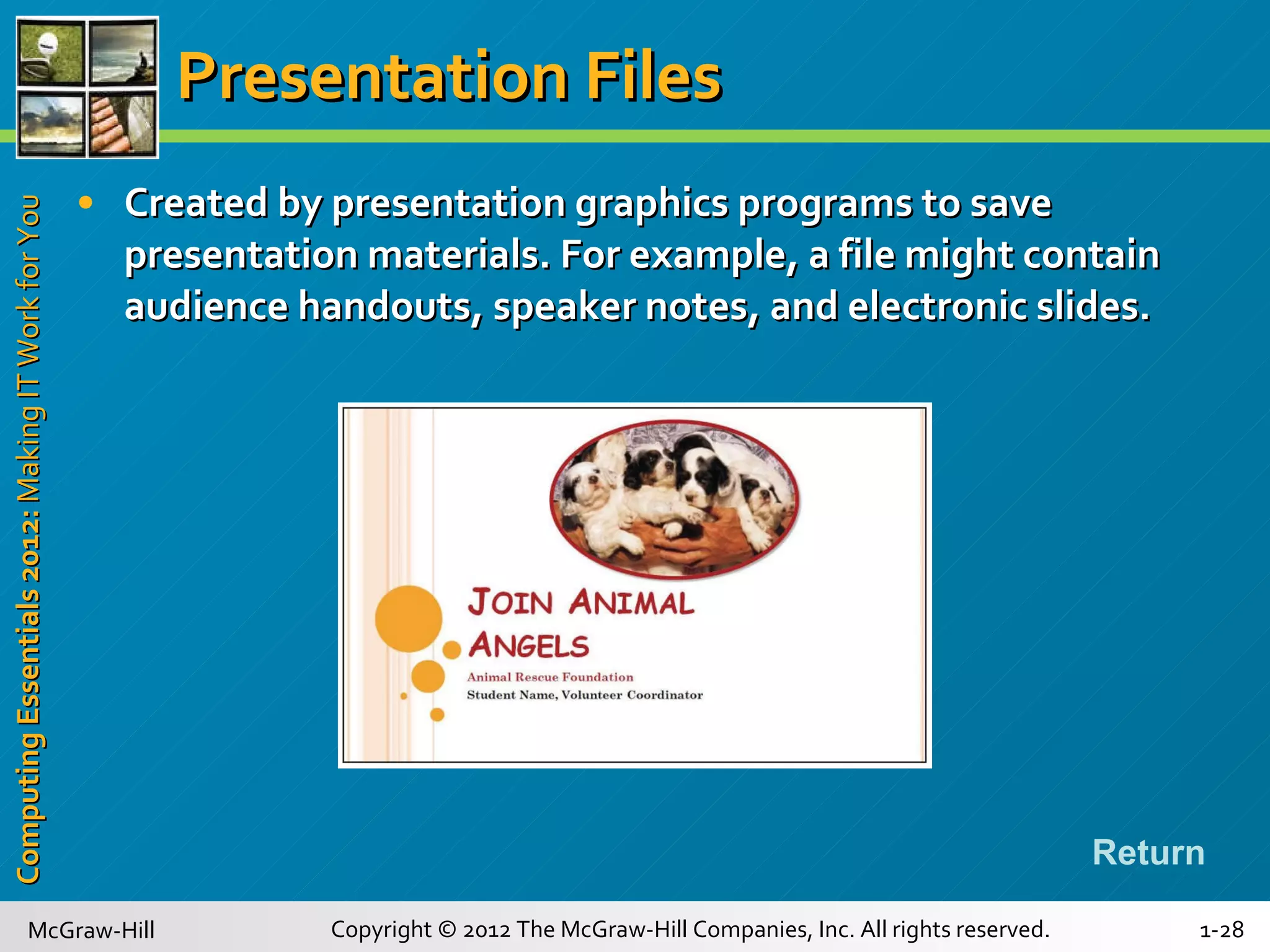 Presentation Files

Computing Essentials 2012: Making IT Work for You

• Created by presentation graphics programs to save presentation materials. For example, a file might contain audience handouts, speaker notes, and electronic slides.

JOIN ANIMAL ANGELS
Animal Rescue Foundation
Student Name, Volunteer Coordinator

Return

McGraw-Hill Copyright © 2012 The McGraw-Hill Companies, Inc. All rights reserved. 1-28